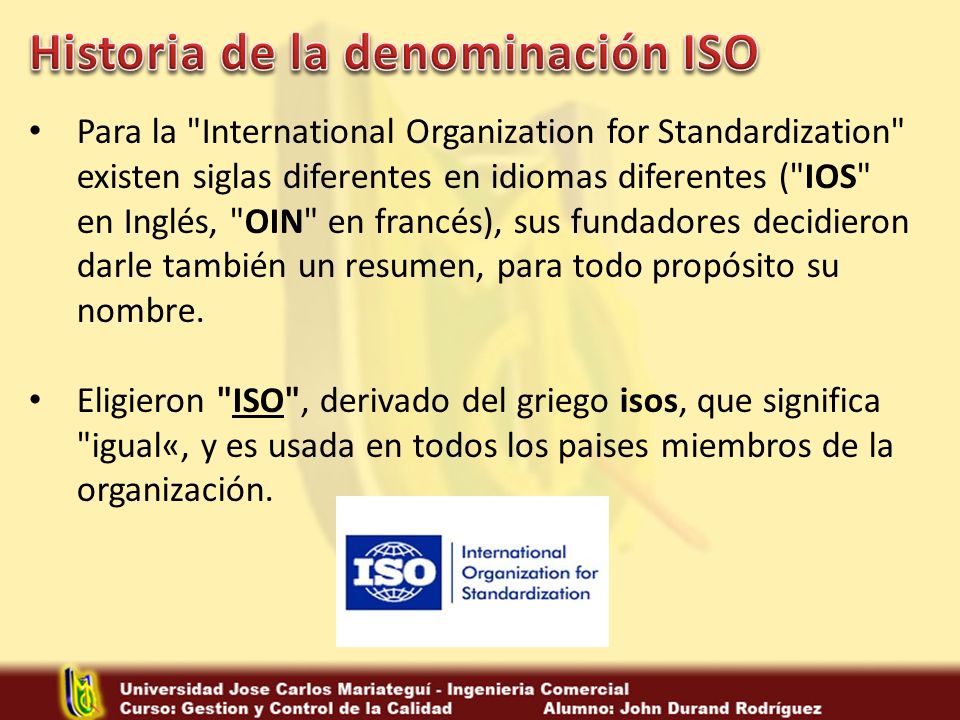 Historia de la denominación ISO

• Para la "International Organization for Standardization" existen siglas diferentes en idiomas diferentes ("IOS" en Inglés, "OIN" en francés), sus fundadores decidieron darle también un resumen, para todo propósito su nombre.

• Eligieron "ISO", derivado del griego isos, que significa "igual«, y es usada en todos los paises miembros de la organización.

ISO International Organization for Standardization

Universidad Jose Carlos Mariateguí - Ingenieria Comercial
Curso: Gestion y Control de la Calidad Alumno: John Durand Rodríguez